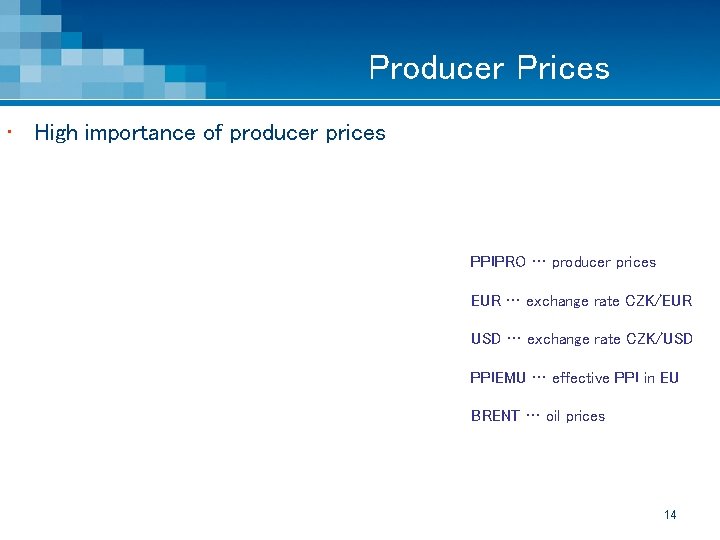 Producer Prices

• High importance of producer prices

PPIPRO … producer prices

EUR … exchange rate CZK/EUR

USD … exchange rate CZK/USD

PPIEMU … effective PPI in EU

BRENT … oil prices

14